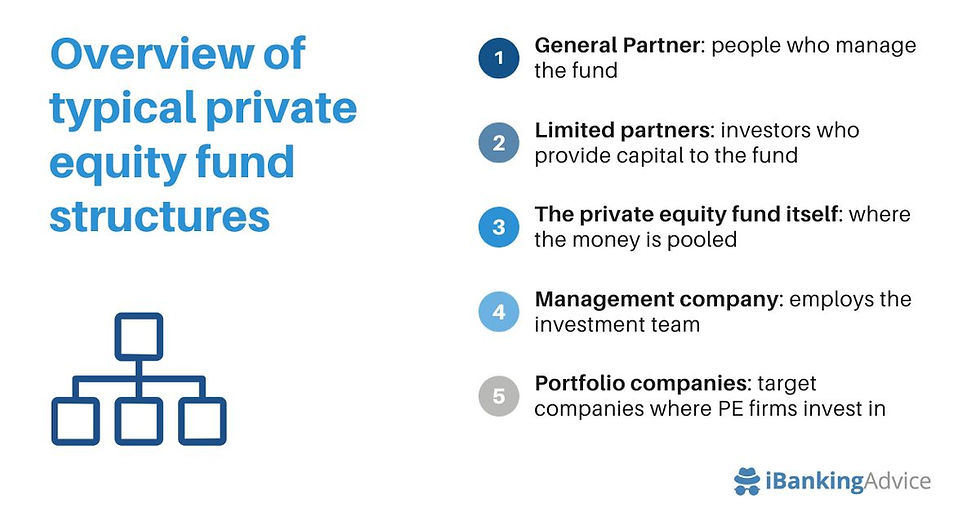 Overview of typical private equity fund structures

1 General Partner: people who manage the fund

2 Limited partners: investors who provide capital to the fund

3 The private equity fund itself: where the money is pooled

4 Management company: employs the investment team

5 Portfolio companies: target companies where PE firms invest in

iBankingAdvice